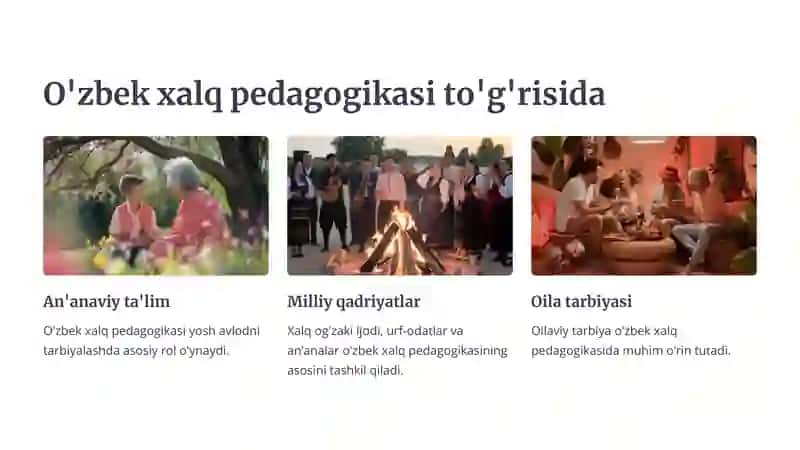 O'zbek xalq pedagogikasi to'g'risida

An'anaviy ta'lim

O'zbek xalq pedagogikasi yosh avlodni tarbiyalashda asosiy rol o'ynaydi.

Milliy qadriyatlar

Xalq og'zaki ijodi, urf-odatlar va an'analar o'zbek xalq pedagogikasining asosini tashkil qiladi.

Oila tarbiyasi

Oilaviy tarbiya o'zbek xalq pedagogikasida muhim o'rin tutadi.